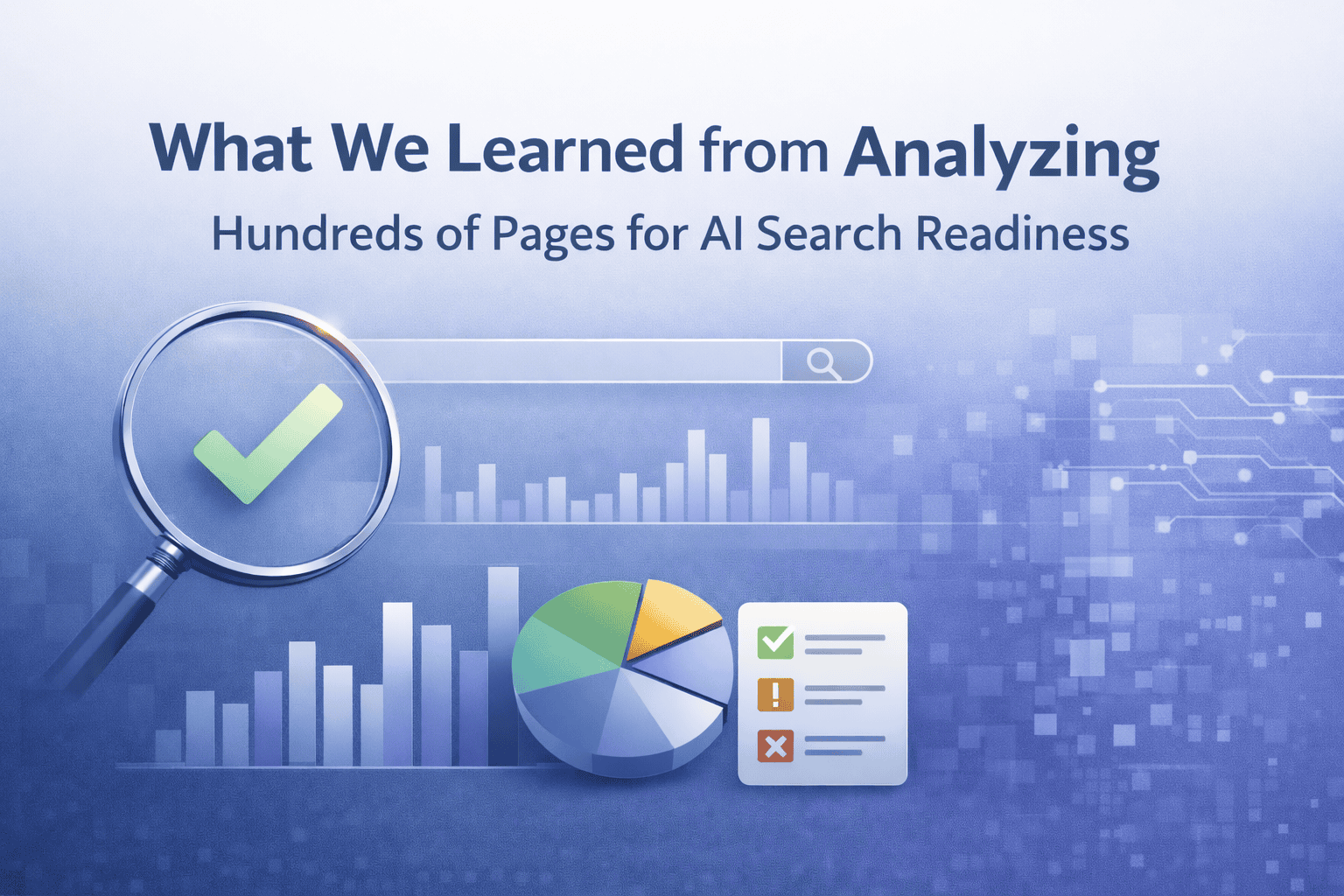 What We Learned from Analyzing
Hundreds of Pages for AI Search Readiness